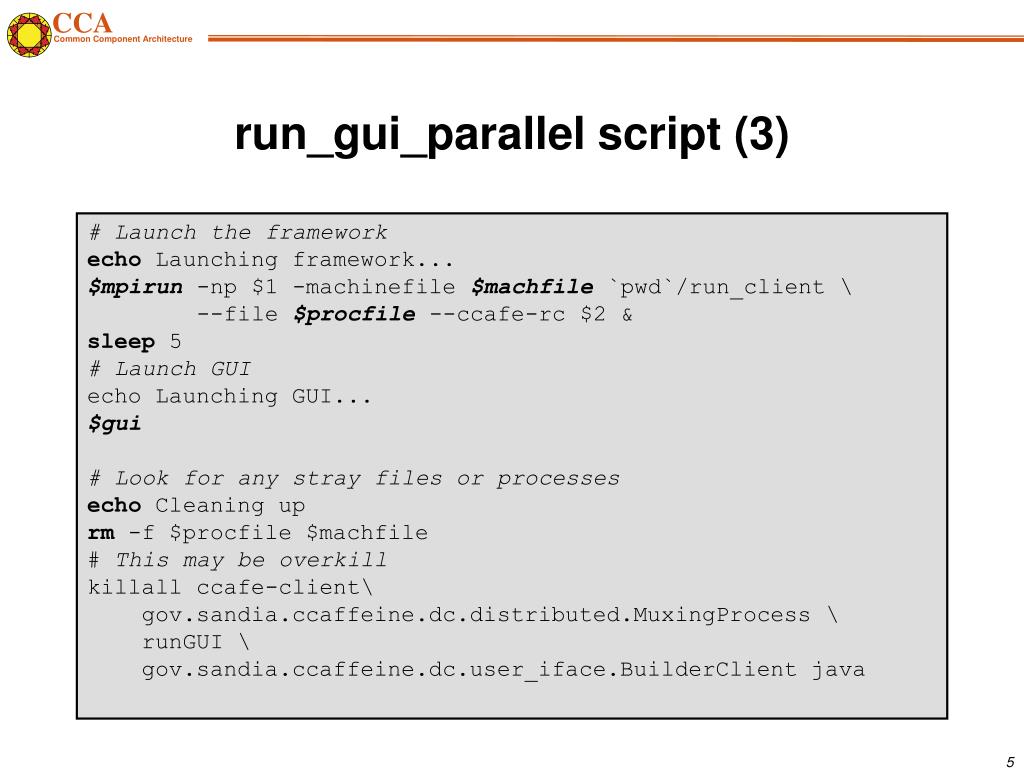 CCA
Common Component Architecture

run_gui_parallel script (3)

# Launch the framework
echo Launching framework...
$mpirun -np $1 -machinefile $machfile `pwd`/run_client \
        --file $procfile --ccafe-rc $2 &
sleep 5
# Launch GUI
echo Launching GUI...
$gui

# Look for any stray files or processes
echo Cleaning up
rm -f $procfile $machfile
# This may be overkill
killall ccafe-client\
    gov.sandia.ccaffeine.dc.distributed.MuxingProcess \
    runGUI \
    gov.sandia.ccaffeine.dc.user_iface.BuilderClient java

5